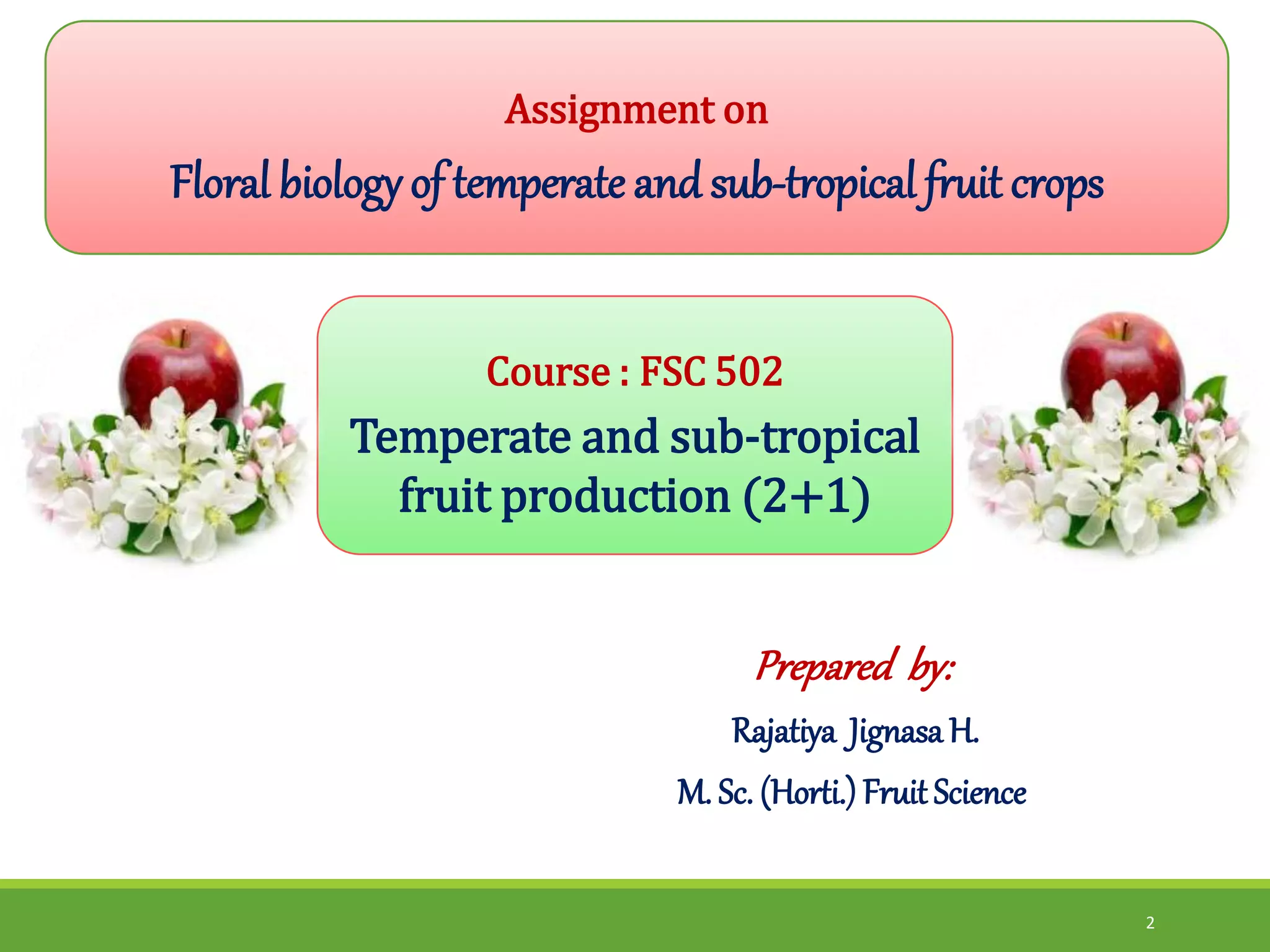 Assignment on

Floral biology of temperate and sub-tropical fruit crops

Course : FSC 502

Temperate and sub-tropical fruit production (2+1)

Prepared by:

Rajatiya Jignasa H.

M. Sc. (Horti.) Fruit Science

2